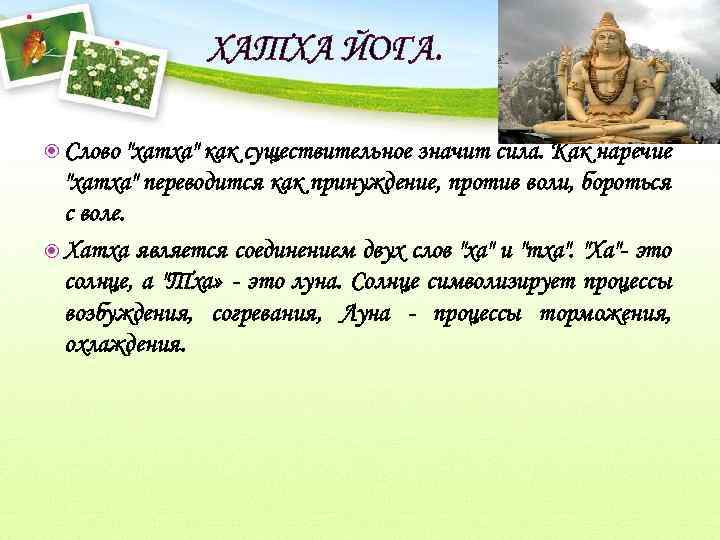 ХАТХА ЙОГА.

Слово "хатха" как существительное значит сила. Как наречие "хатха" переводится как принуждение, против воли, бороться с воле.

Хатха является соединением двух слов "ха" и "тха". "Ха"- это солнце, а "Тха» - это луна. Солнце символизирует процессы возбуждения, согревания, Луна - процессы торможения, охлаждения.